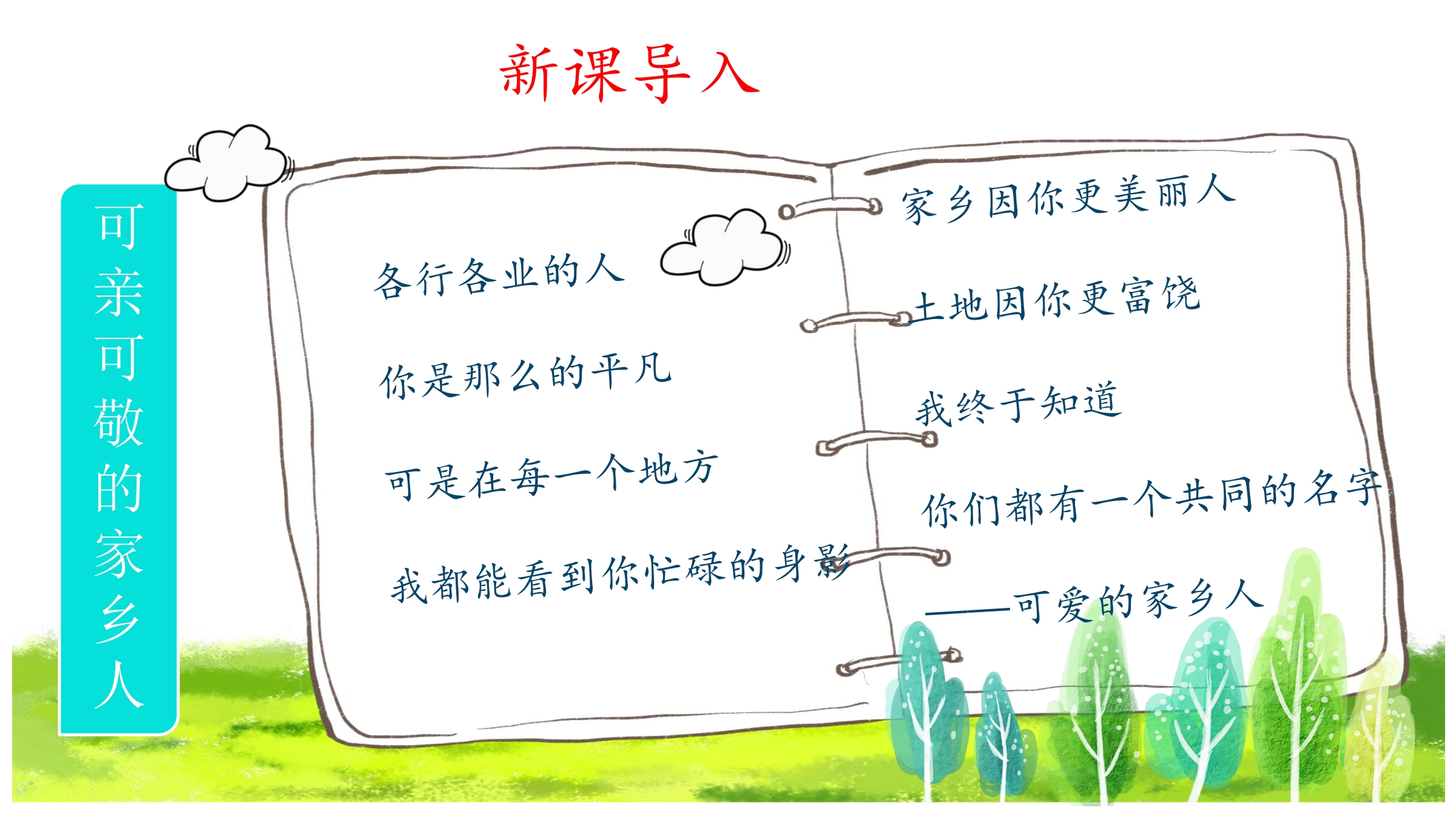 新课导入

可亲可敬的家乡人

各行各业的人

你是那么的平凡

可是在每一个地方

我都能看到你忙碌的身影

家乡因你更美丽人

土地因你更富饶

我终于知道

你们都有一个共同的名字

——可爱的家乡人